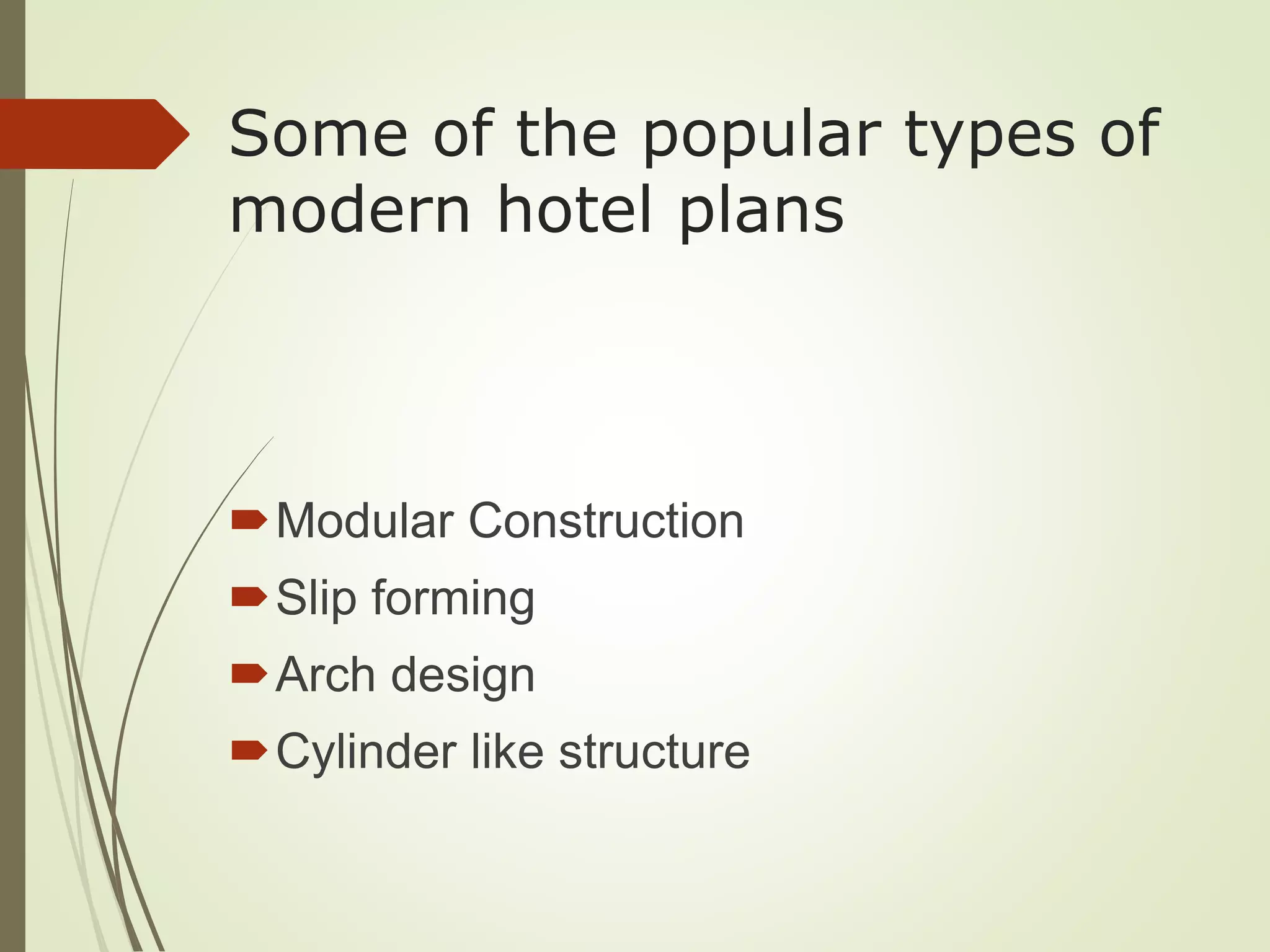 Some of the popular types of modern hotel plans

Modular Construction
Slip forming
Arch design
Cylinder like structure